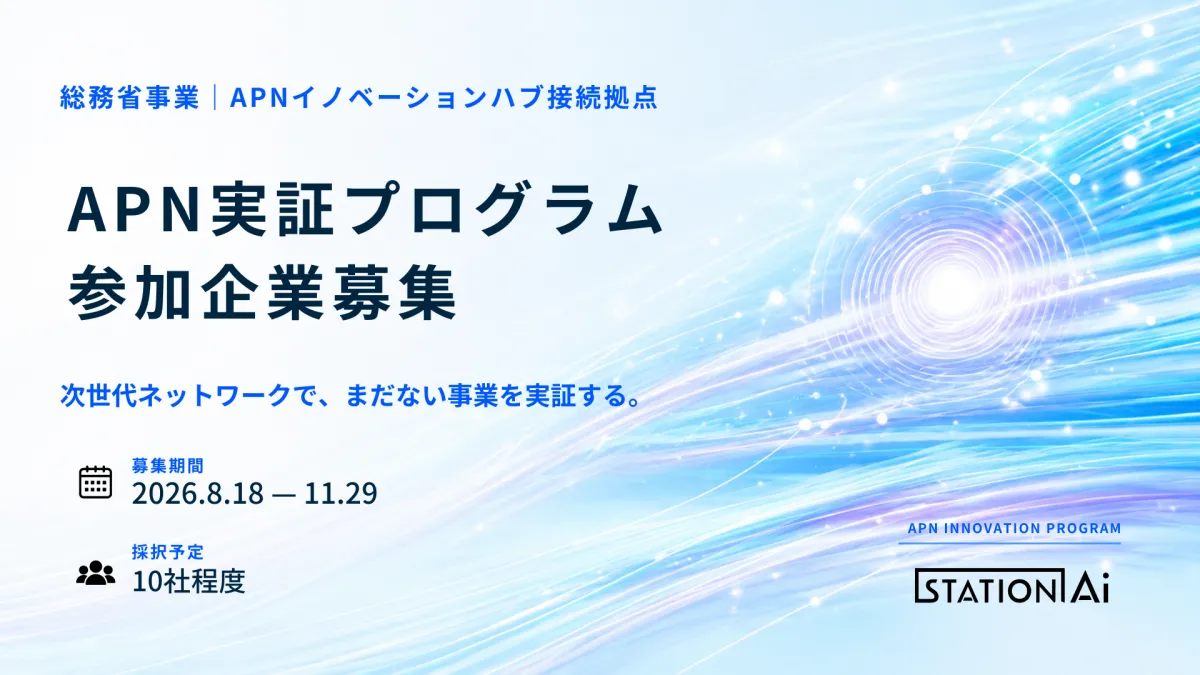 総務省事業｜APNイノベーションハブ接続拠点

APN実証プログラム
参加企業募集

次世代ネットワークで、まだない事業を実証する。

募集期間
2026.8.18 — 11.29

採択予定
10社程度

APN INNOVATION PROGRAM

STATION Ai